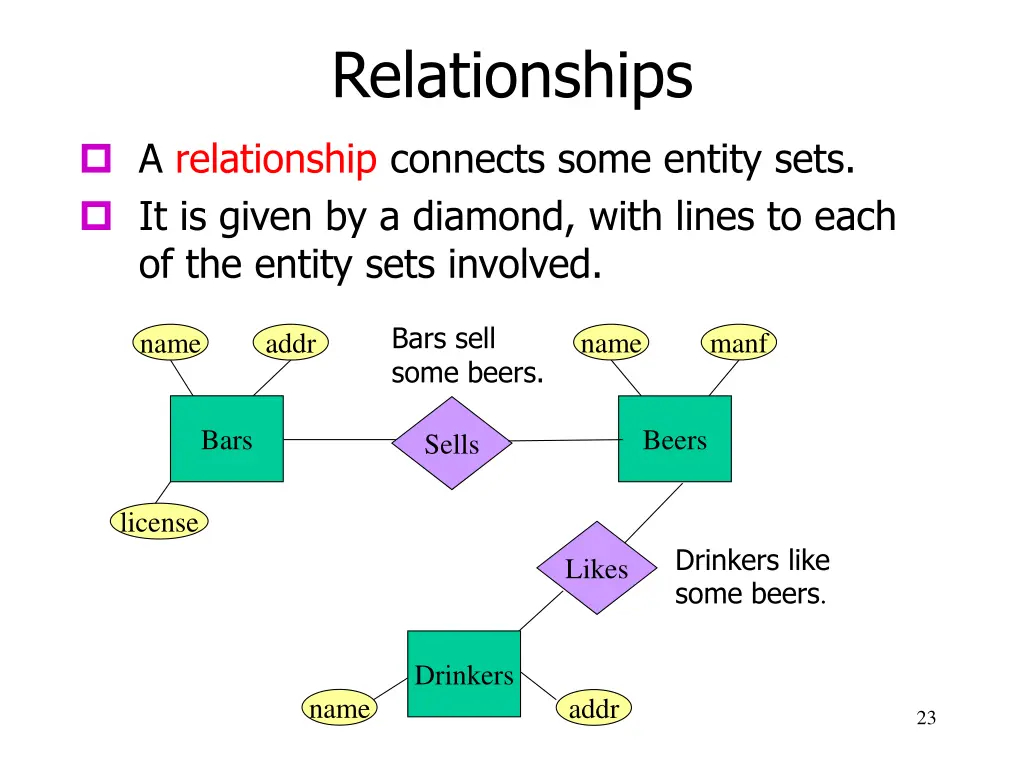 Relationships

A relationship connects some entity sets.

It is given by a diamond, with lines to each of the entity sets involved.

name

addr

Bars sell some beers.

name

manf

Bars

Sells

Beers

license

Likes

Drinkers like some beers.

Drinkers

name

addr

23